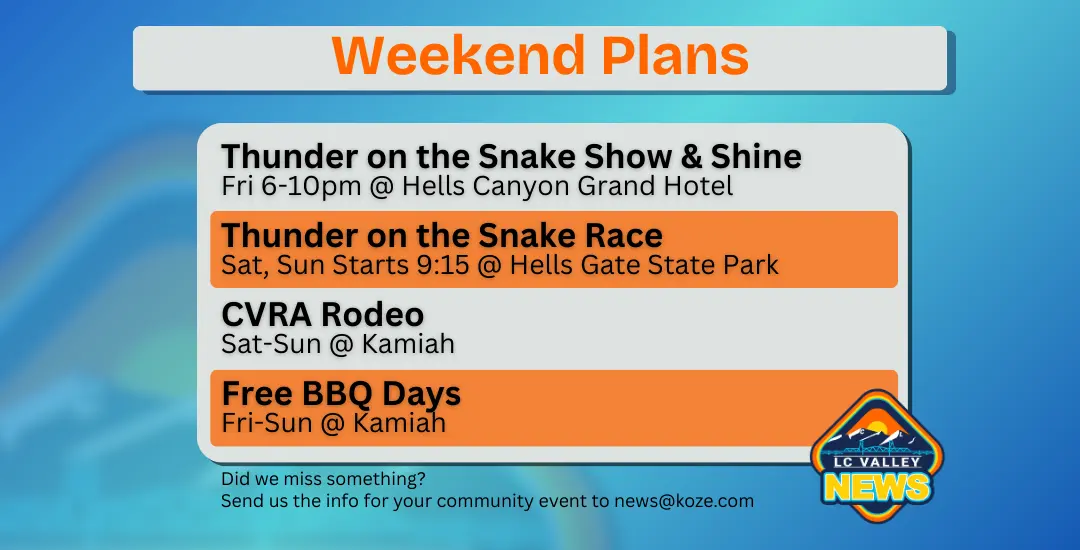 Weekend Plans

Thunder on the Snake Show & Shine
Fri 6-10pm @ Hells Canyon Grand Hotel

Thunder on the Snake Race
Sat, Sun Starts 9:15 @ Hells Gate State Park

CVRA Rodeo
Sat-Sun @ Kamiah

Free BBQ Days
Fri-Sun @ Kamiah

Did we miss something?
Send us the info for your community event to news@koze.com

LC VALLEY
NEWS